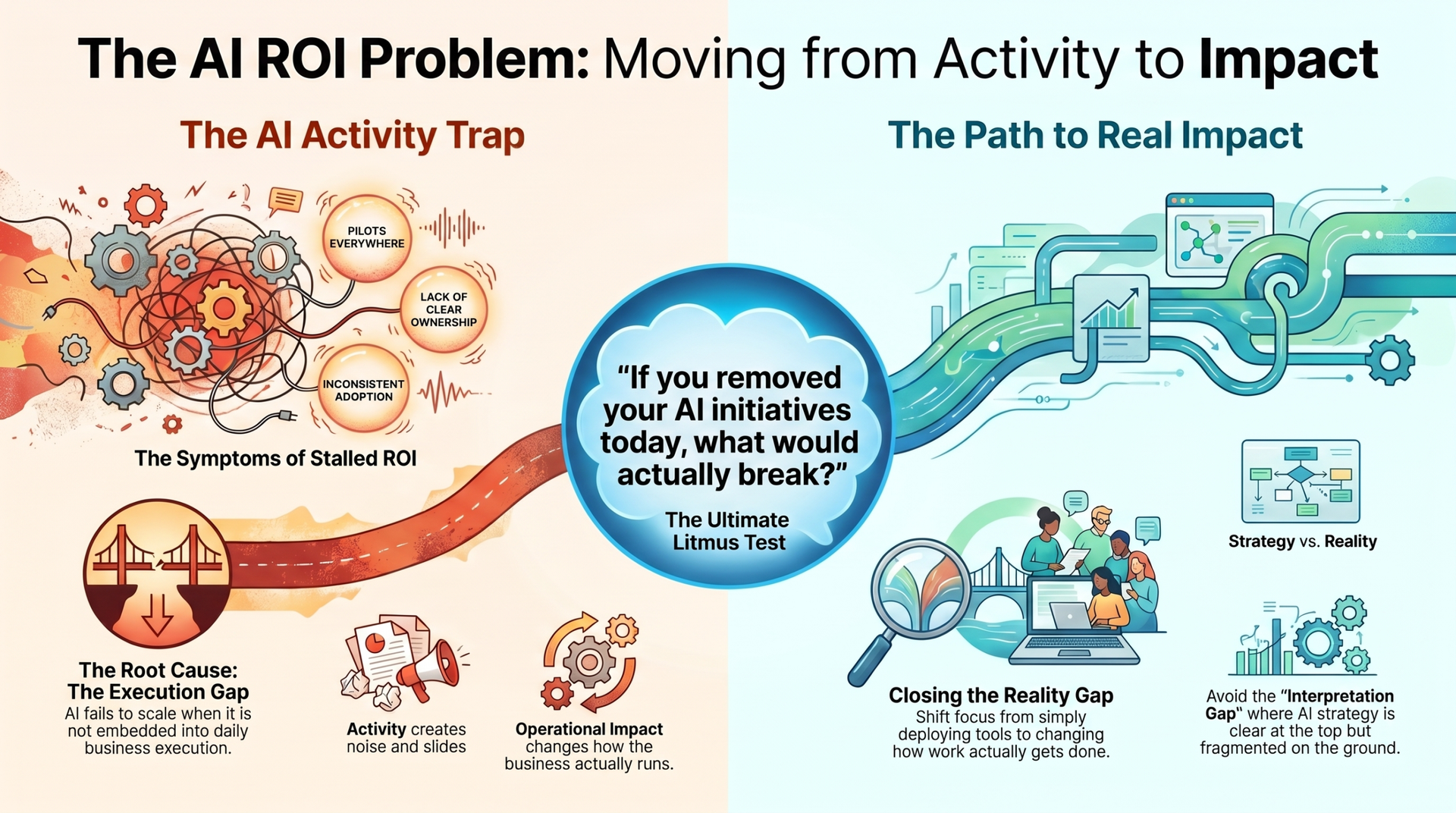 The AI ROI Problem: Moving from Activity to Impact

The AI Activity Trap

PILOTS EVERYWHERE

LACK OF CLEAR OWNERSHIP

INCONSISTENT ADOPTION

The Symptoms of Stalled ROI

The Root Cause: The Execution Gap
AI fails to scale when it is not embedded into daily business execution.

Activity creates noise and slides

Operational Impact changes how the business actually runs.

"If you removed your AI initiatives today, what would actually break?"

The Ultimate Litmus Test

The Path to Real Impact

Strategy vs. Reality

Closing the Reality Gap
Shift focus from simply deploying tools to changing how work actually gets done.

Avoid the "Interpretation Gap" where AI strategy is clear at the top but fragmented on the ground.